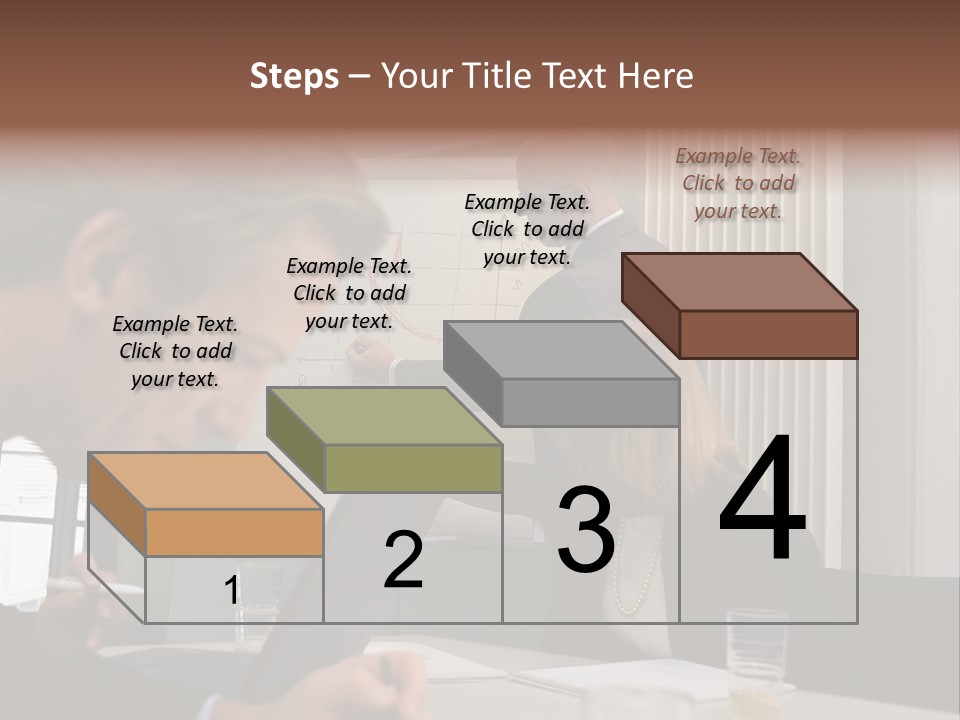 Steps – Your Title Text Here

Example Text. Click to add your text.

Example Text. Click to add your text.

Example Text. Click to add your text.

Example Text. Click to add your text.

1

2

3

4